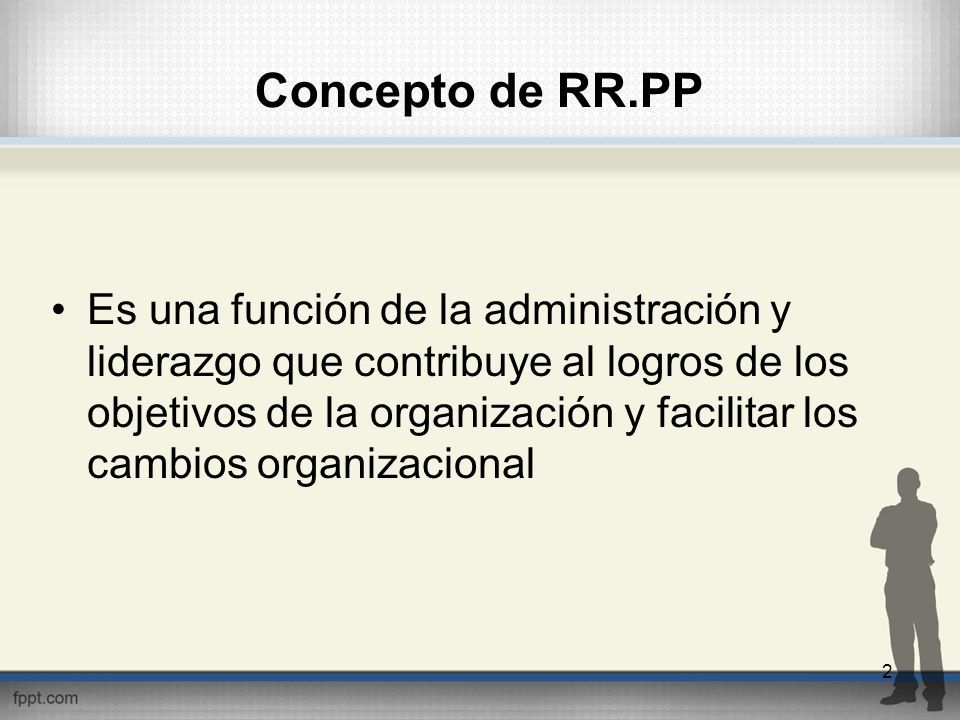 Concepto de RR.PP

• Es una función de la administración y liderazgo que contribuye al logros de los objetivos de la organización y facilitar los cambios organizacional

2

fppt.com